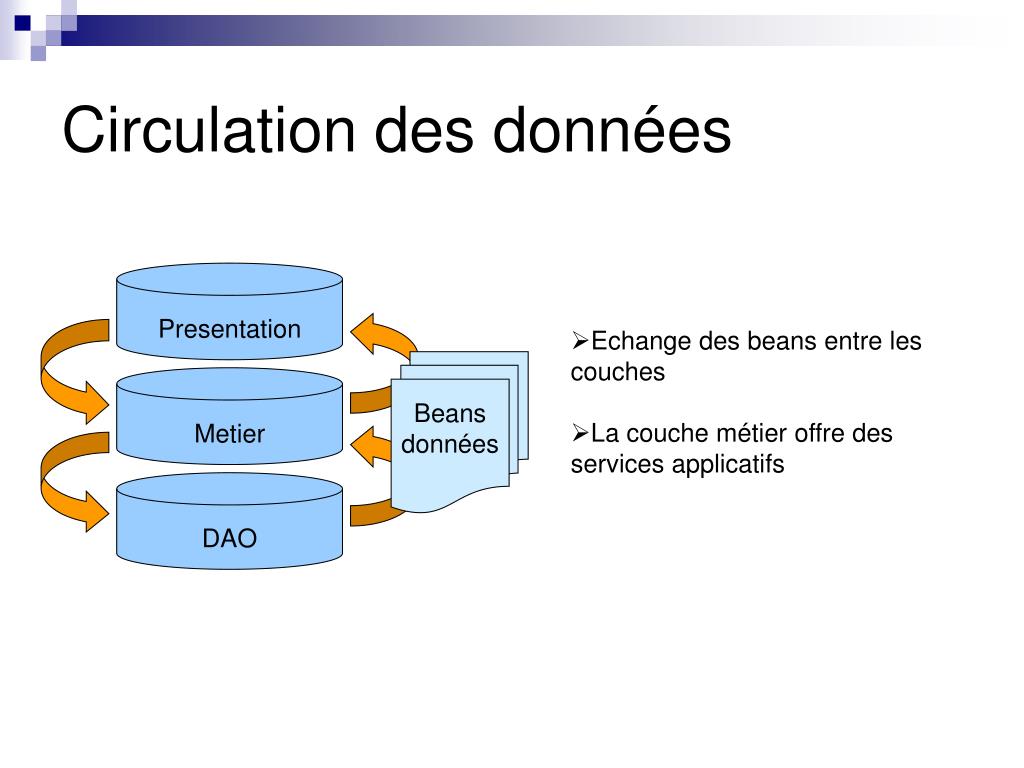 Circulation des données

Presentation

Metier

DAO

Beans données

➢Echange des beans entre les couches

➢La couche métier offre des services applicatifs